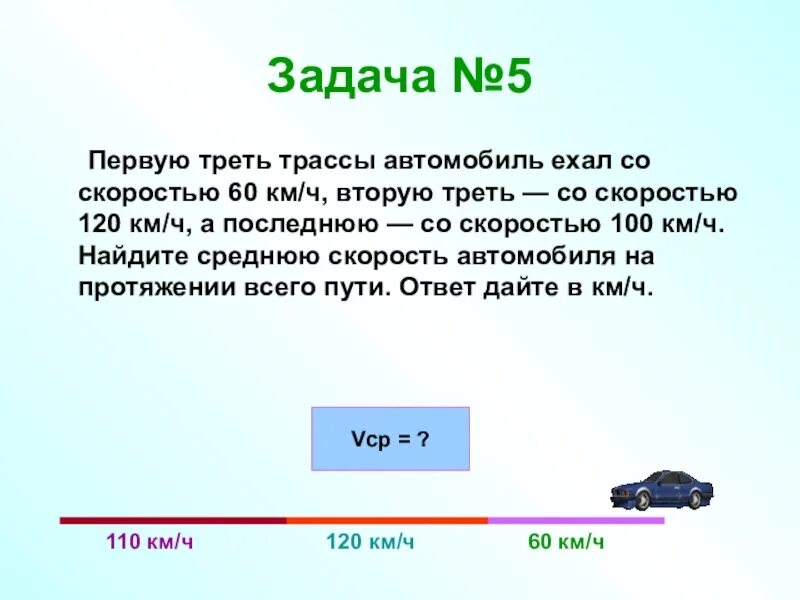 Задача №5

Первую треть трассы автомобиль ехал со скоростью 60 км/ч, вторую треть — со скоростью 120 км/ч, а последнюю — со скоростью 100 км/ч. Найдите среднюю скорость автомобиля на протяжении всего пути. Ответ дайте в км/ч.

Vср = ?

110 км/ч

120 км/ч

60 км/ч